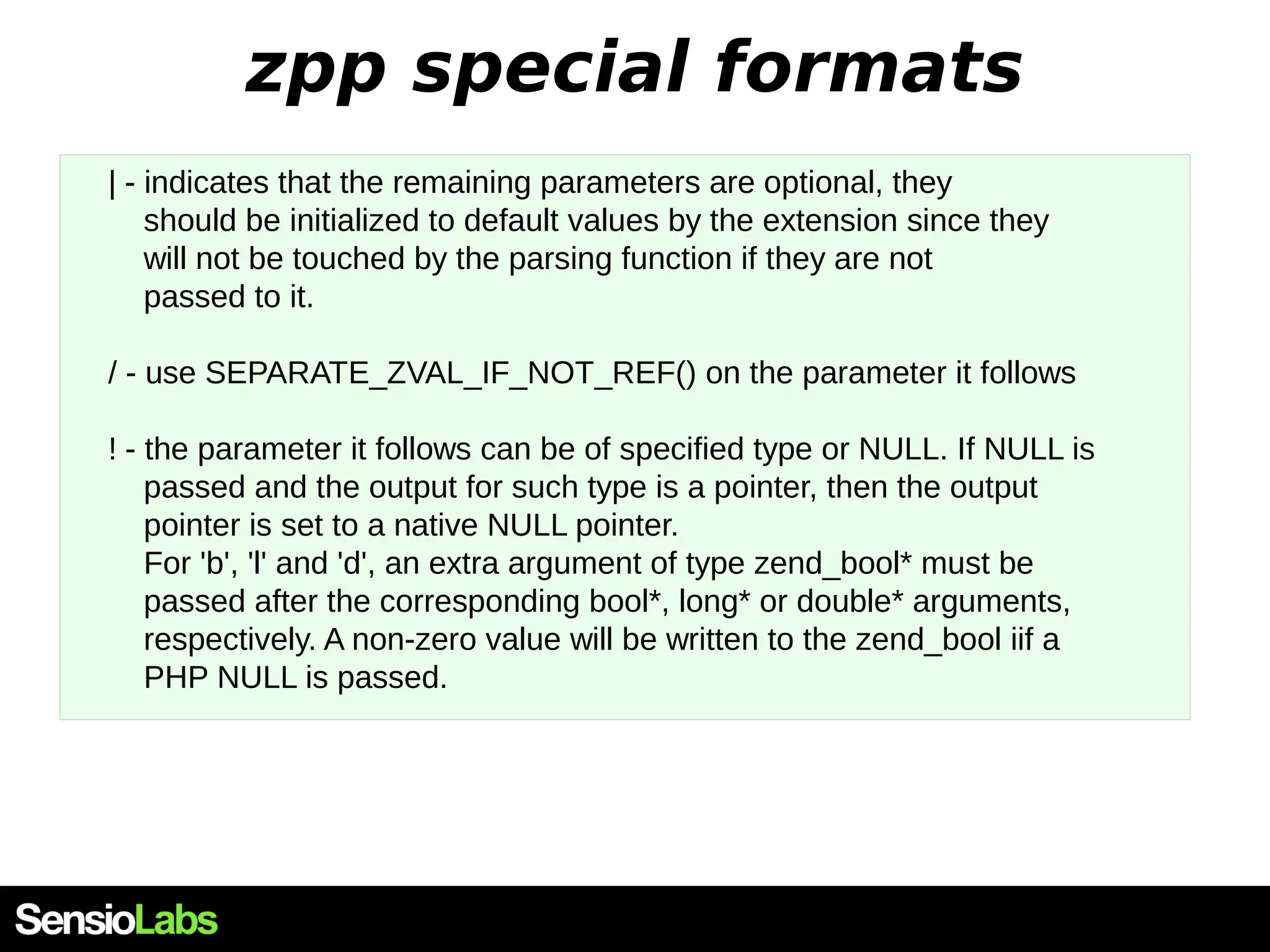 zpp special formats

| - indicates that the remaining parameters are optional, they should be initialized to default values by the extension since they will not be touched by the parsing function if they are not passed to it.

/ - use SEPARATE_ZVAL_IF_NOT_REF() on the parameter it follows

! - the parameter it follows can be of specified type or NULL. If NULL is passed and the output for such type is a pointer, then the output pointer is set to a native NULL pointer.
For 'b', 'l' and 'd', an extra argument of type zend_bool* must be passed after the corresponding bool*, long* or double* arguments, respectively. A non-zero value will be written to the zend_bool iif a PHP NULL is passed.

SensioLabs